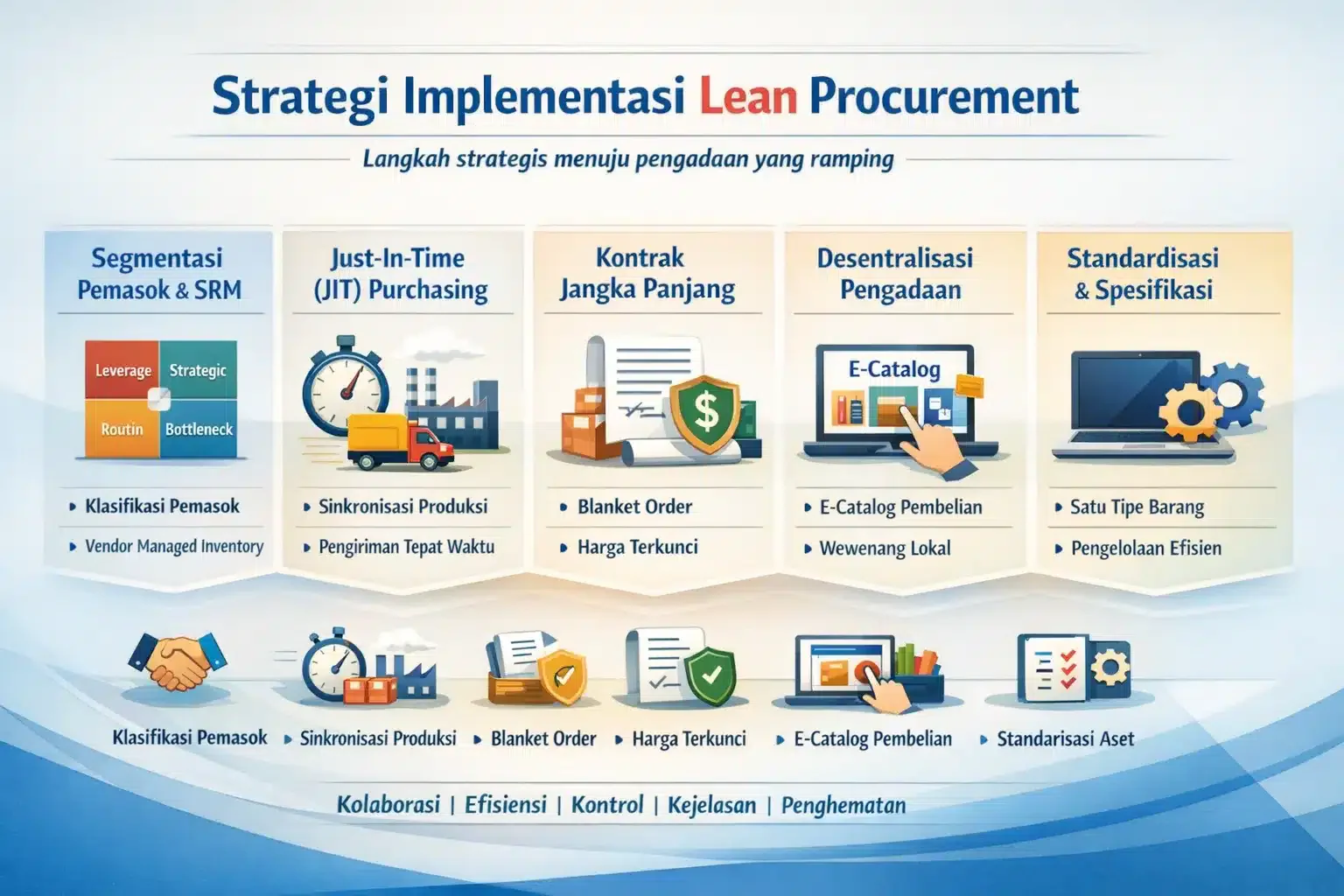 Strategi Implementasi Lean Procurement

Langkah strategis menuju pengadaan yang ramping

Segmentasi Pemasok & SRM

Leverage
Strategic
Routin
Bottleneck

▸ Klasifikasi Pemasok
▸ Vendor Managed Inventory

Just-In-Time (JIT) Purchasing

▸ Sinkronisasi Produksi
▸ Pengiriman Tepat Waktu

Kontrak Jangka Panjang

▸ Blanket Order
▸ Harga Terkunci

Desentralisasi Pengadaan

E-Catalog

▸ E-Catalog Pembelian
▸ Wewenang Lokal

Standardisasi & Spesifikasi

▸ Satu Tipe Barang
▸ Pengelolaan Efisien

Klasifikasi Pemasok ▸ Sinkronisasi Produksi ▸ Blanket Order ▸ Harga Terkunci ▸ E-Catalog Pembelian ▸ Standarisasi Aset

Kolaborasi | Efisiensi | Kontrol | Kejelasan | Penghematan